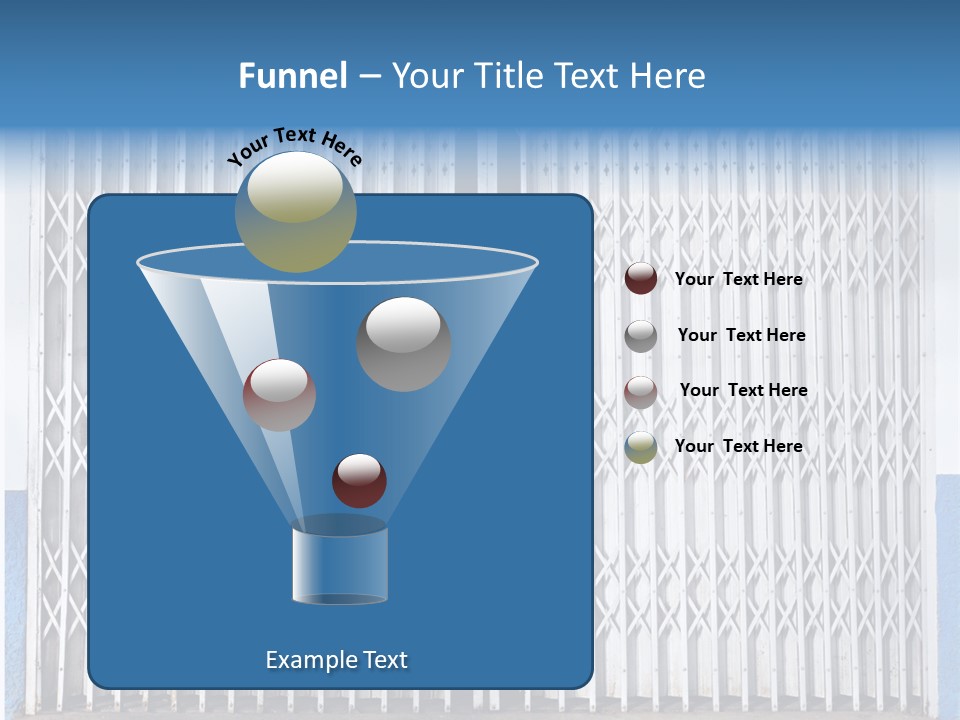 Funnel – Your Title Text Here

Your Text Here

Your Text Here

Your Text Here

Your Text Here

Your Text Here

Example Text